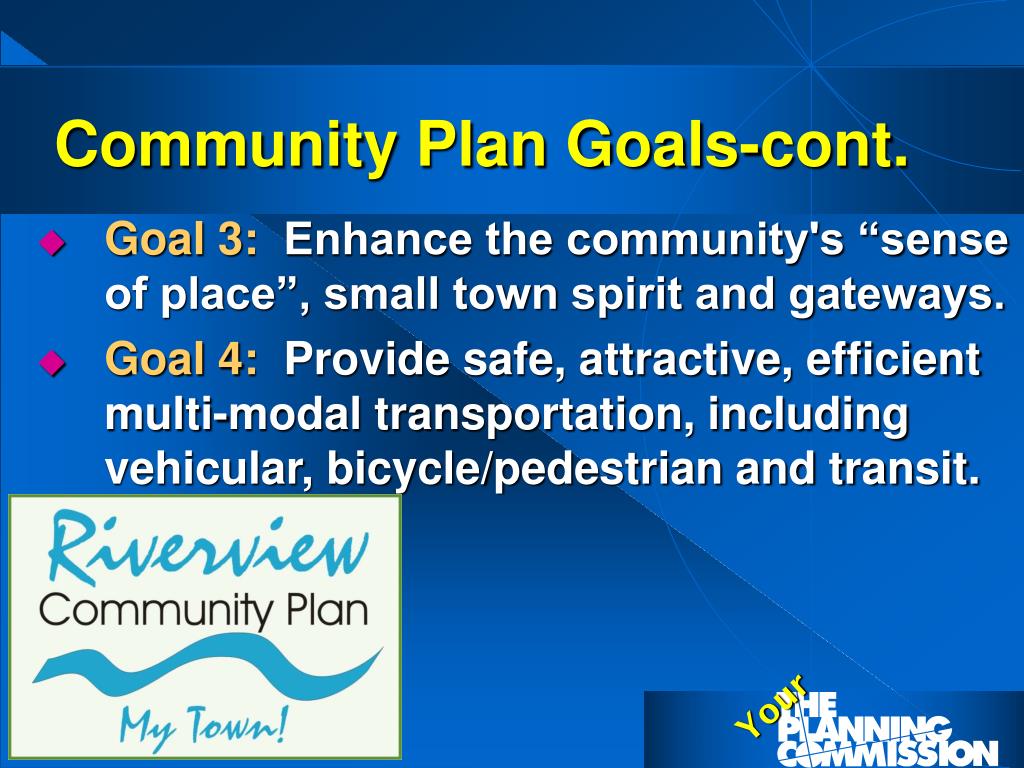 Community Plan Goals-cont.

Goal 3: Enhance the community's “sense of place”, small town spirit and gateways.

Goal 4: Provide safe, attractive, efficient multi-modal transportation, including vehicular, bicycle/pedestrian and transit.

Riverview
Community Plan
My Town!

Your
THE
PLANNING
COMMISSION